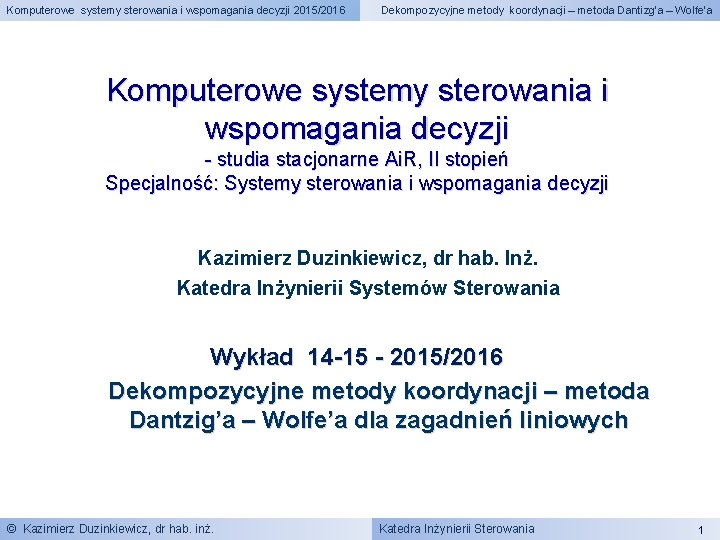 Komputerowe systemy sterowania i wspomagania decyzji 2015/2016

Dekompozycyjne metody koordynacji – metoda Dantizg'a – Wolfe'a

Komputerowe systemy sterowania i wspomagania decyzji
- studia stacjonarne AiR, II stopień
Specjalność: Systemy sterowania i wspomagania decyzji

Kazimierz Duzinkiewicz, dr hab. Inż.
Katedra Inżynierii Systemów Sterowania

Wykład 14-15 - 2015/2016
Dekompozycyjne metody koordynacji – metoda Dantzig'a – Wolfe'a dla zagadnień liniowych

© Kazimierz Duzinkiewicz, dr hab. inż.

Katedra Inżynierii Sterowania

1